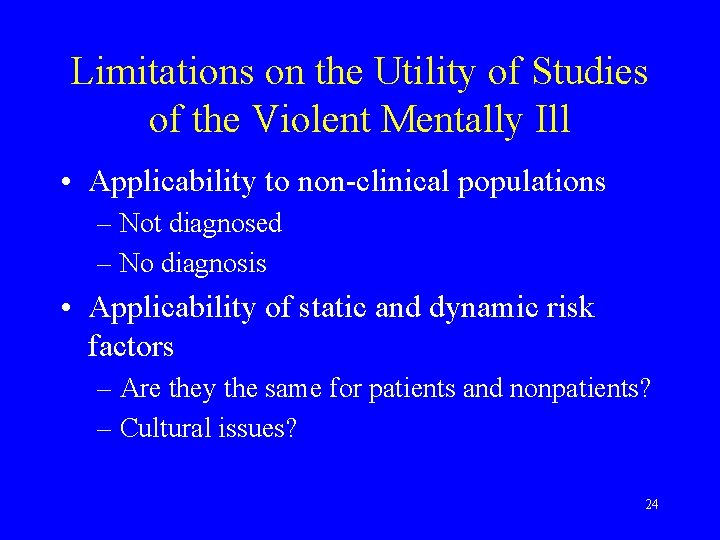 Limitations on the Utility of Studies of the Violent Mentally Ill

• Applicability to non-clinical populations
– Not diagnosed
– No diagnosis

• Applicability of static and dynamic risk factors
– Are they the same for patients and nonpatients?
– Cultural issues?

24